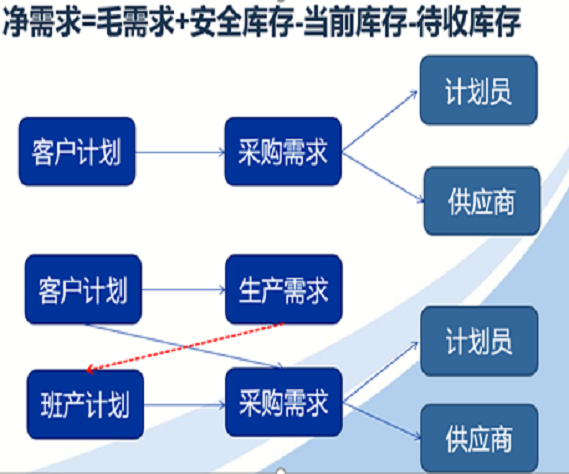 净需求=毛需求+安全库存-当前库存-待收库存

客户计划

采购需求

计划员

供应商

客户计划

生产需求

班产计划

采购需求

计划员

供应商